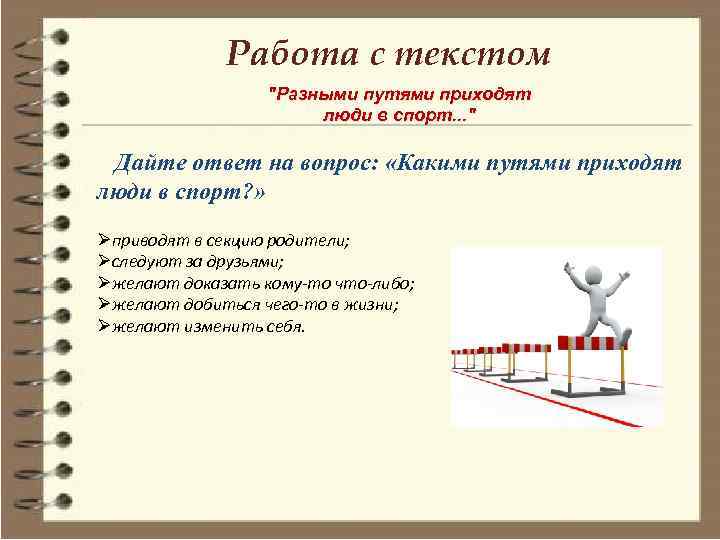 Работа с текстом

"Разными путями приходят люди в спорт..."

Дайте ответ на вопрос: «Какими путями приходят люди в спорт?»

➢приводят в секцию родители;
➢следуют за друзьями;
➢желают доказать кому-то что-либо;
➢желают добиться чего-то в жизни;
➢желают изменить себя.